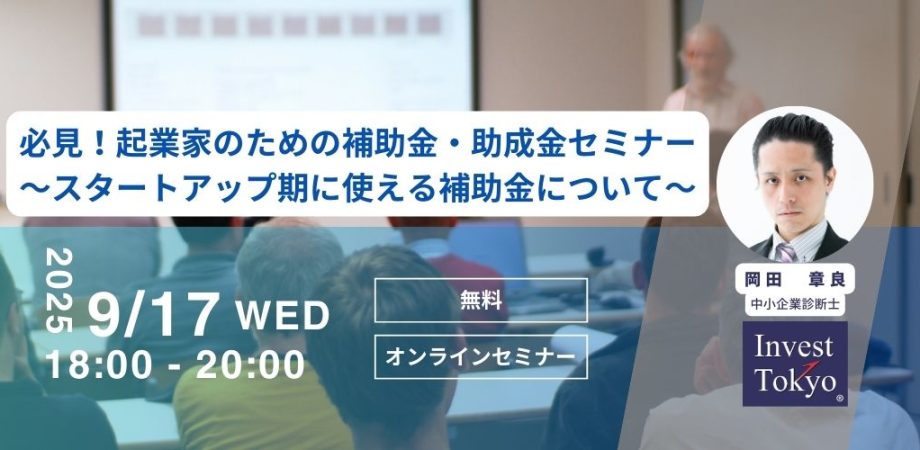 必見！起業家のための補助金・助成金セミナー
〜スタートアップ期に使える補助金について〜

2025
9/17 WED
18:00 - 20:00

無料

オンラインセミナー

岡田　章良
中小企業診断士

Invest Tokyo®